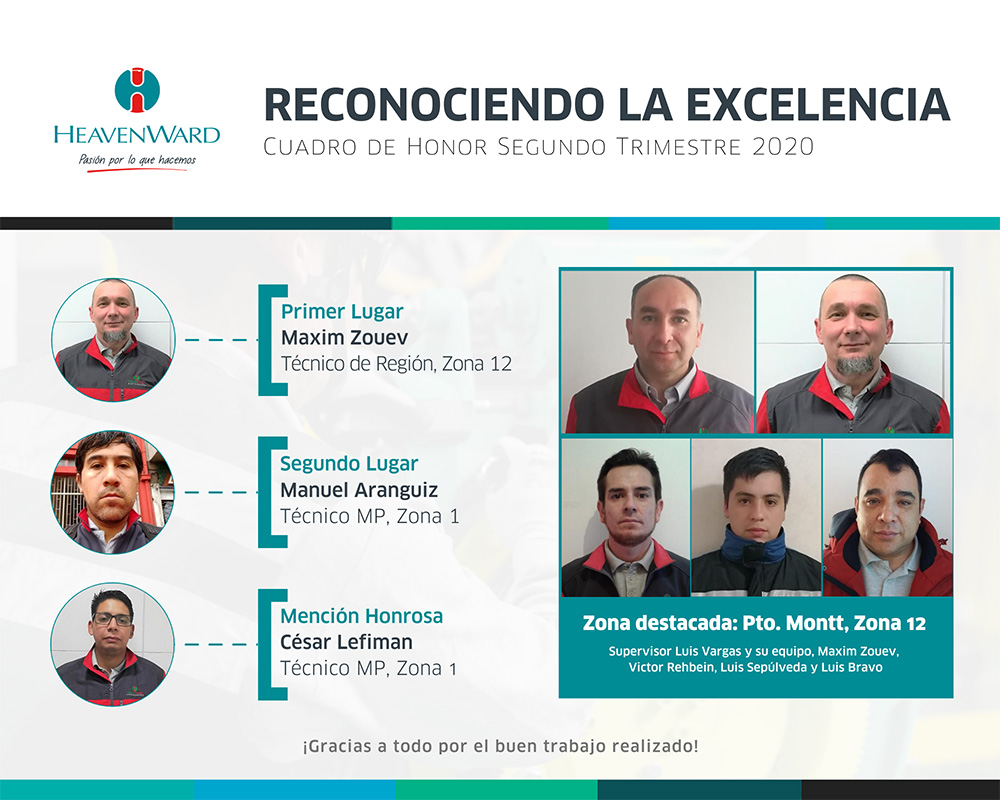 HEAVENWARD
Pasión por lo que hacemos

RECONOCIENDO LA EXCELENCIA
CUADRO DE HONOR SEGUNDO TRIMESTRE 2020

Primer Lugar
Maxim Zouev
Técnico de Región, Zona 12

Segundo Lugar
Manuel Aranguiz
Técnico MP, Zona 1

Mención Honrosa
César Lefiman
Técnico MP, Zona 1

Zona destacada: Pto. Montt, Zona 12
Supervisor Luis Vargas y su equipo, Maxim Zouev, Victor Rehbein, Luis Sepúlveda y Luis Bravo

¡Gracias a todo por el buen trabajo realizado!